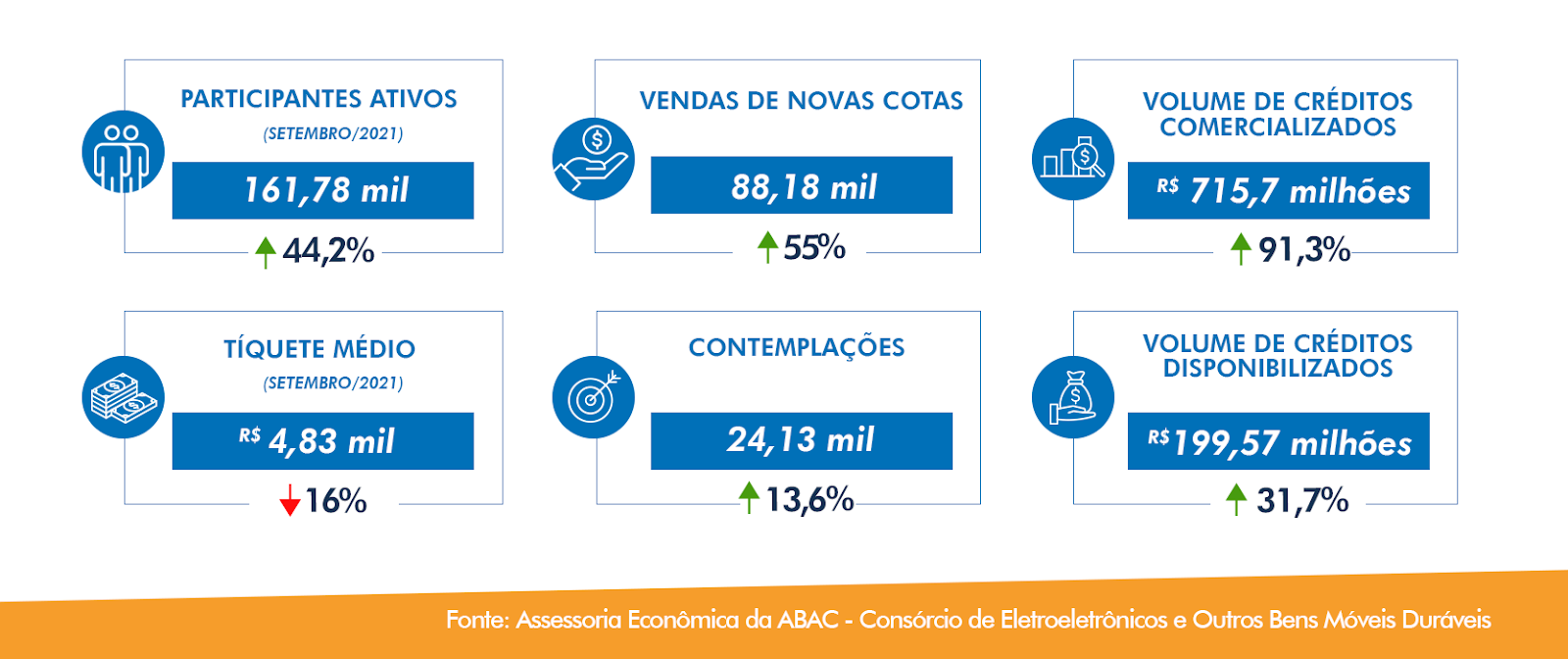 PARTICIPANTES ATIVOS
(SETEMBRO/2021)
161,78 mil
44,2%

VENDAS DE NOVAS COTAS
88,18 mil
55%

VOLUME DE CRÉDITOS COMERCIALIZADOS
R$ 715,7 milhões
91,3%

TÍQUETE MÉDIO
(SETEMBRO/2021)
R$ 4,83 mil
16%

CONTEMPLAÇÕES
24,13 mil
13,6%

VOLUME DE CRÉDITOS DISPONIBILIZADOS
R$ 199,57 milhões
31,7%

Fonte: Assessoria Econômica da ABAC - Consórcio de Eletroeletrônicos e Outros Bens Móveis Duráveis